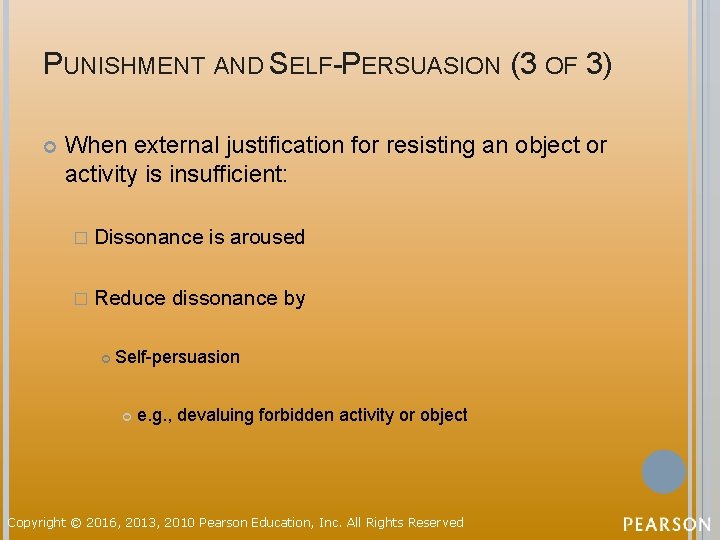 PUNISHMENT AND SELF-PERSUASION (3 OF 3)

When external justification for resisting an object or activity is insufficient:

Dissonance is aroused

Reduce dissonance by

Self-persuasion

e.g., devaluing forbidden activity or object

Copyright © 2016, 2013, 2010 Pearson Education, Inc. All Rights Reserved

PEARSON